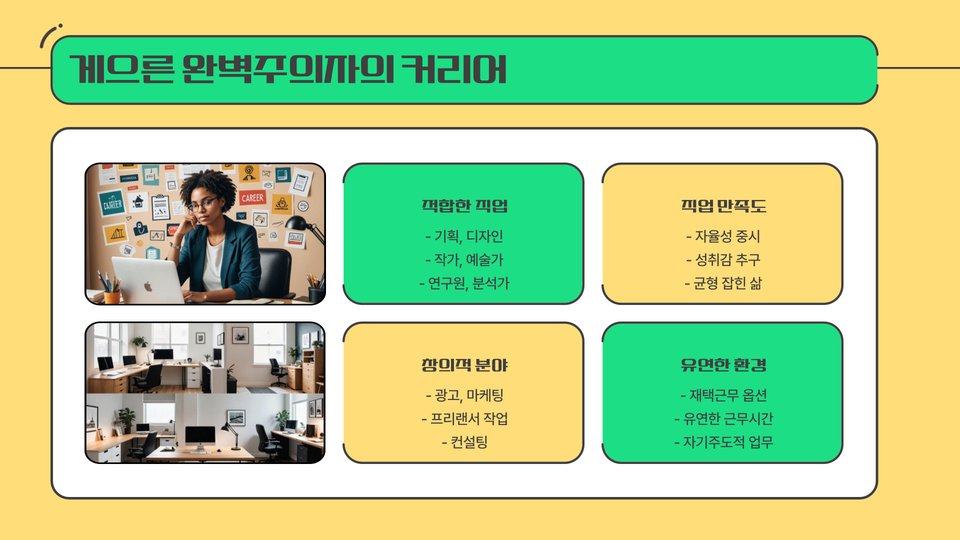 게으른 완벽주의자의 커리어

CAREER

CAREER

적합한 직업

- 기획, 디자인
- 작가, 예술가
- 연구원, 분석가

직업 만족도

- 자율성 중시
- 성취감 추구
- 균형 잡힌 삶

창의적 분야

- 광고, 마케팅
- 프리랜서 작업
- 컨설팅

유연한 환경

- 재택근무 옵션
- 유연한 근무시간
- 자기주도적 업무